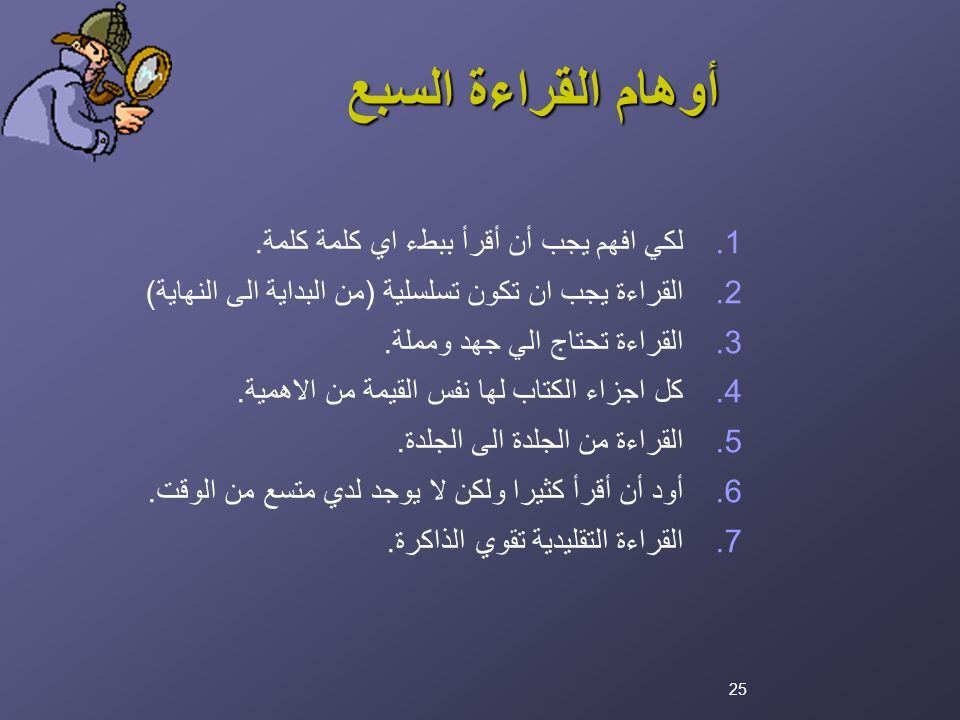 أوهام القراءة السبع

1. لكي افهم يجب أن أقرأ ببطء اي كلمة كلمة.
2. القراءة يجب ان تكون تسلسلية (من البداية الى النهاية)
3. القراءة تحتاج الي جهد ومملة.
4. كل اجزاء الكتاب لها نفس القيمة من الاهمية.
5. القراءة من الجلدة الى الجلدة.
6. أود أن أقرأ كثيرا ولكن لا يوجد لدي متسع من الوقت.
7. القراءة التقليدية تقوي الذاكرة.

25